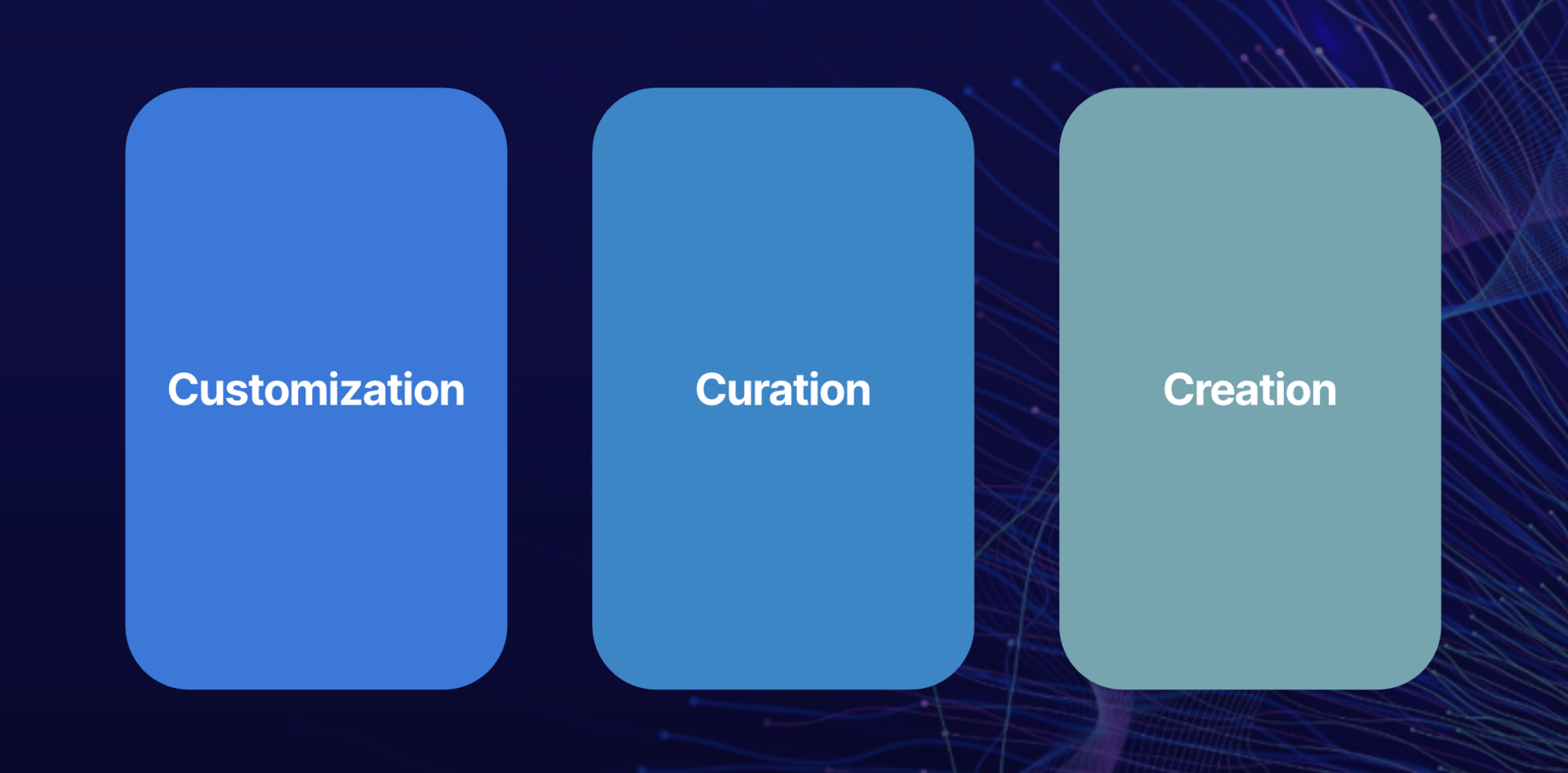 Customization

Curation

Creation